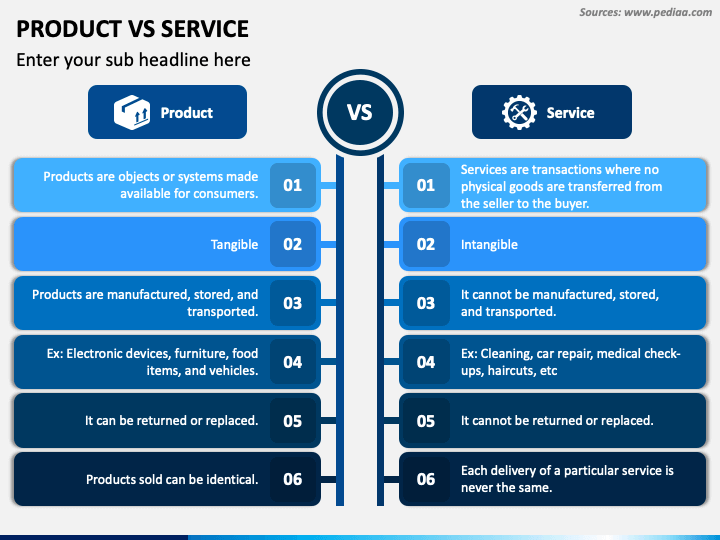 Sources: www.pediaa.com

PRODUCT VS SERVICE

Enter your sub headline here

Product

VS

Service

Products are objects or systems made available for consumers.

01

Tangible

02

Products are manufactured, stored, and transported.

03

Ex: Electronic devices, furniture, food items, and vehicles.

04

It can be returned or replaced.

05

Products sold can be identical.

06

01

Services are transactions where no physical goods are transferred from the seller to the buyer.

02

Intangible

03

It cannot be manufactured, stored, and transported.

04

Ex: Cleaning, car repair, medical check-ups, haircuts, etc

05

It cannot be returned or replaced.

06

Each delivery of a particular service is never the same.